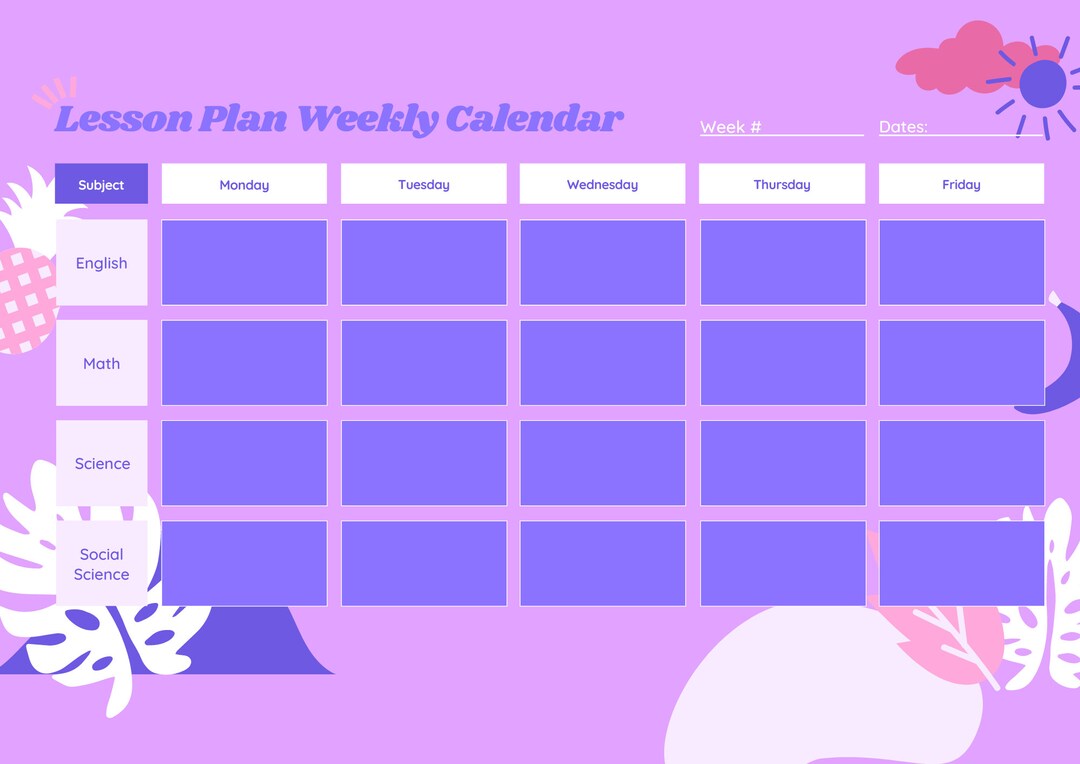 Lesson Plan Weekly Calendar

Week #

Dates:

| Subject | Monday | Tuesday | Wednesday | Thursday | Friday |
|---|---|---|---|---|---|
| English | | | | | |
| Math | | | | | |
| Science | | | | | |
| Social Science | | | | | |